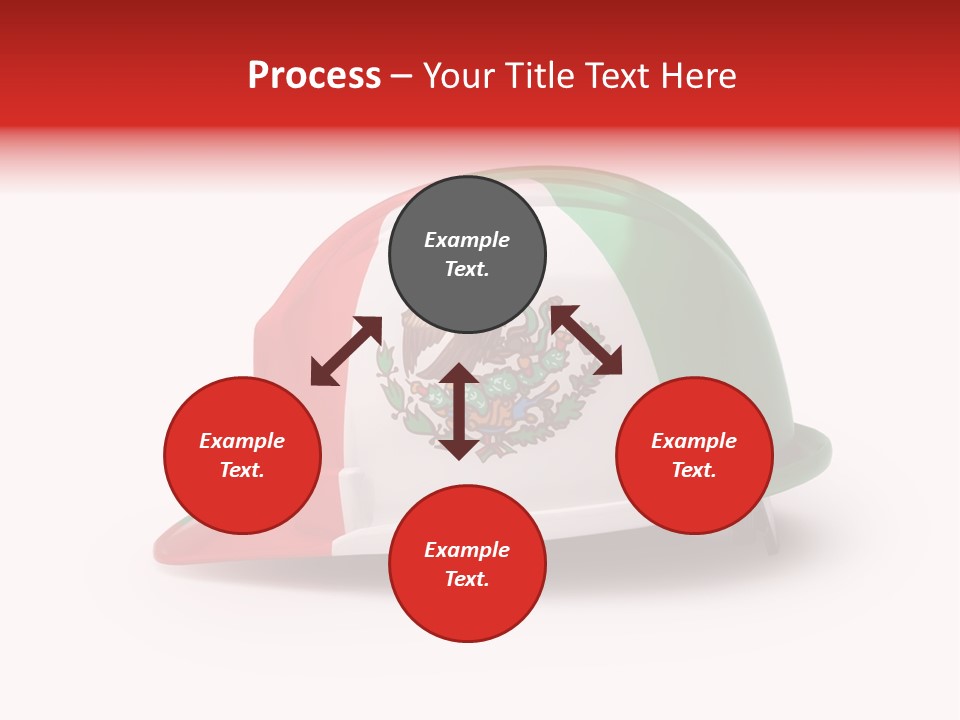 Process – Your Title Text Here

Example Text.

Example Text.

Example Text.

Example Text.